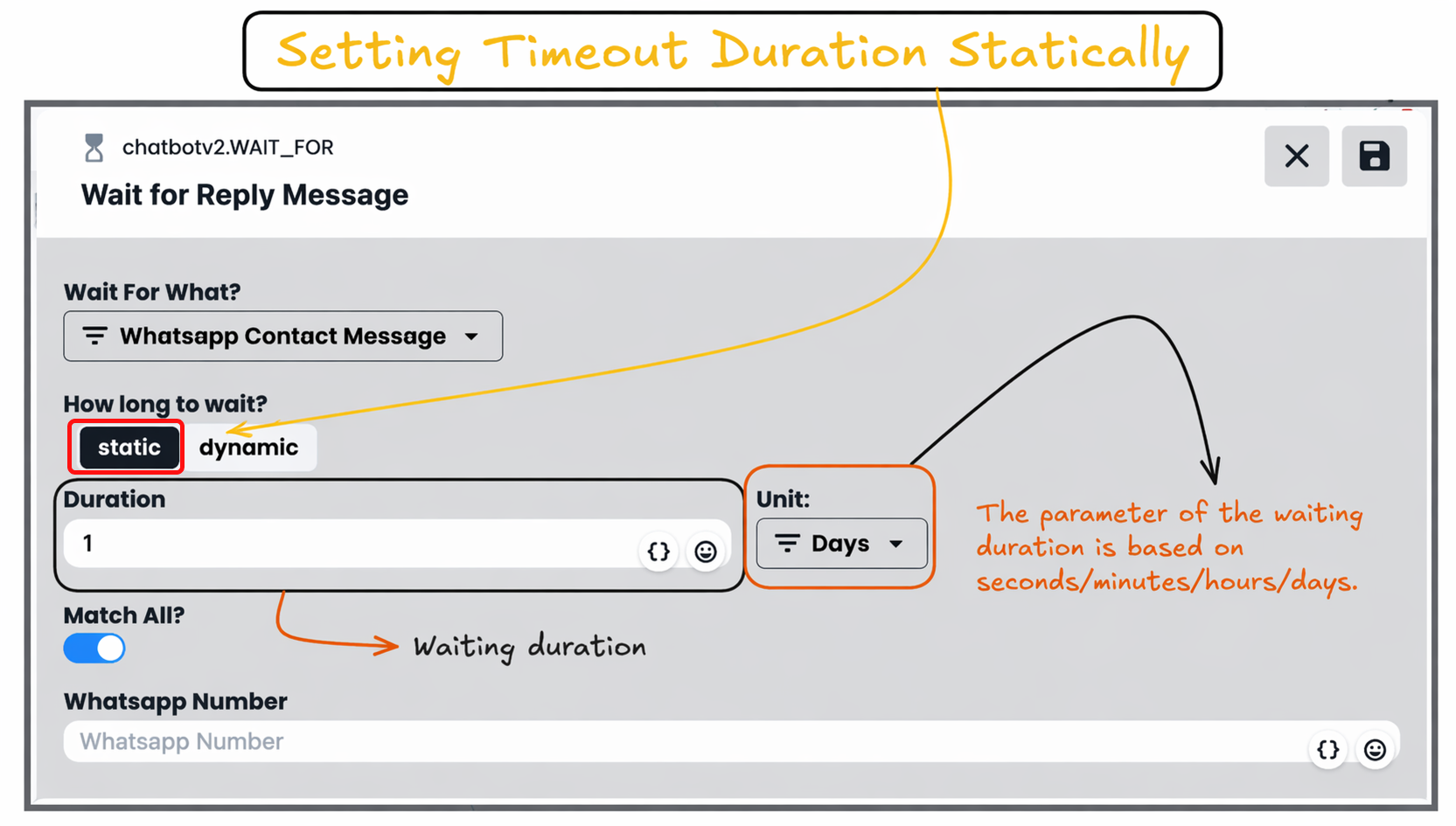 Setting Timeout Duration Statically

chatbotv2.WAIT_FOR

Wait for Reply Message

Wait For What?

Whatsapp Contact Message

How long to wait?

static dynamic

Duration

1

{}

Unit:

Days

The parameter of the waiting duration is based on seconds/minutes/hours/days.

Match All?

Waiting duration

Whatsapp Number

Whatsapp Number

{}